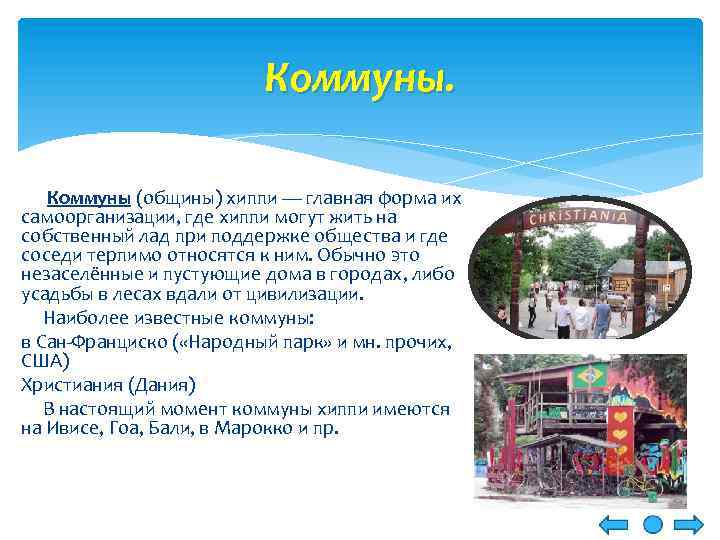 Коммуны.

Коммуны (общины) хиппи — главная форма их самоорганизации, где хиппи могут жить на собственный лад при поддержке общества и где соседи терпимо относятся к ним. Обычно это незаселённые и пустующие дома в городах, либо усадьбы в лесах вдали от цивилизации.

Наиболее известные коммуны:

в Сан-Франциско («Народный парк» и мн. прочих, США)

Христиания (Дания)

В настоящий момент коммуны хиппи имеются на Ивисе, Гоа, Бали, в Марокко и пр.

CHRISTIANIA